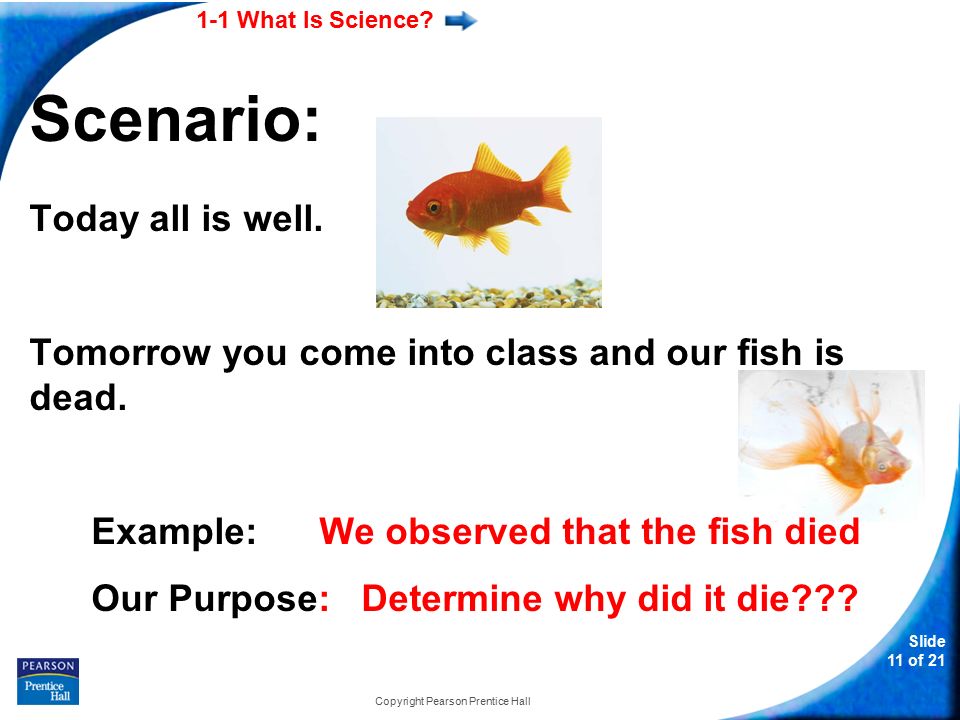 1-1 What Is Science?

Scenario:

Today all is well.

Tomorrow you come into class and our fish is dead.

Example: We observed that the fish died

Our Purpose: Determine why did it die???

PEARSON
Prentice Hall

Copyright Pearson Prentice Hall

Slide 11 of 21